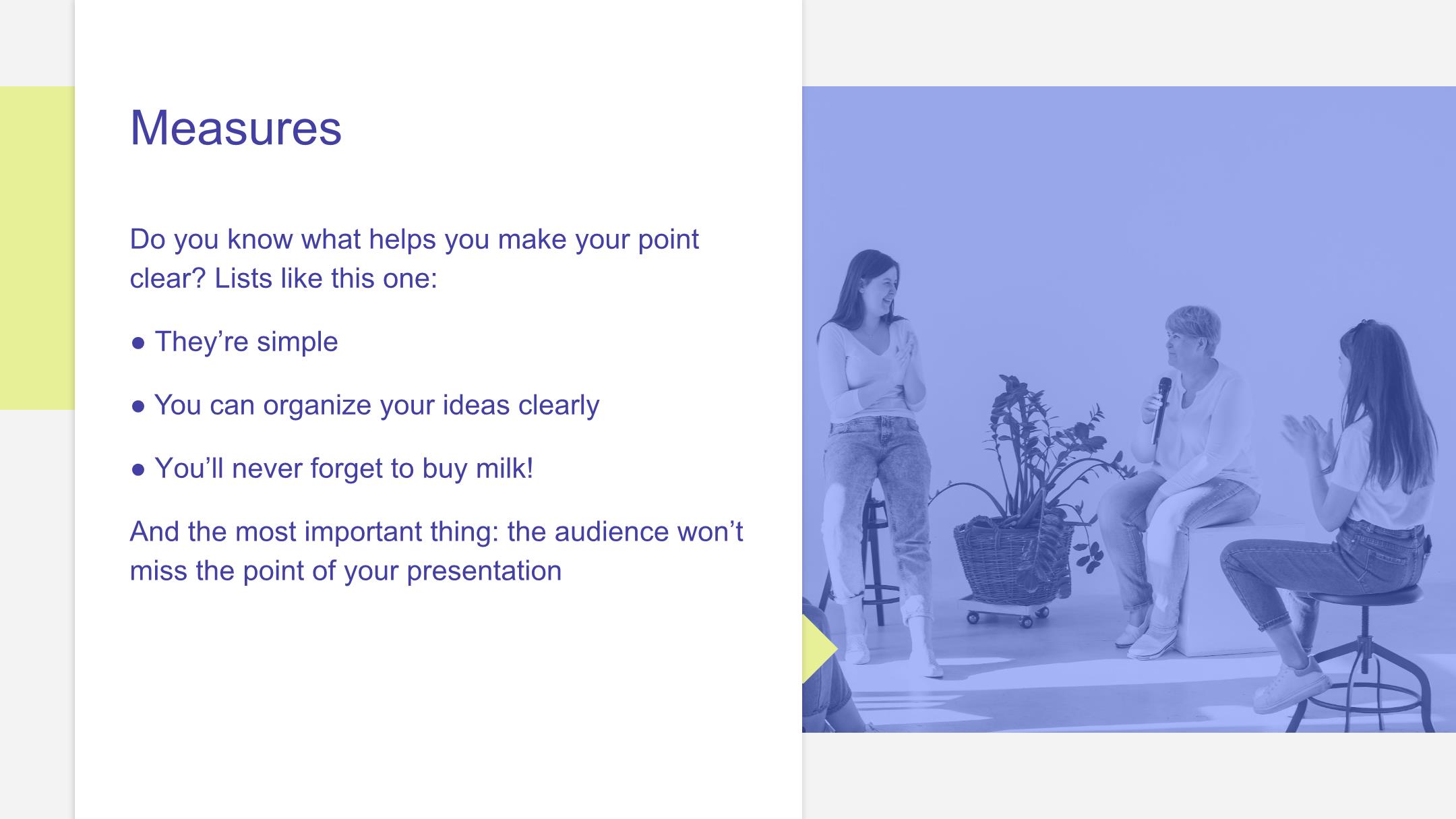 Measures

Do you know what helps you make your point clear? Lists like this one:

● They’re simple

● You can organize your ideas clearly

● You’ll never forget to buy milk!

And the most important thing: the audience won’t miss the point of your presentation